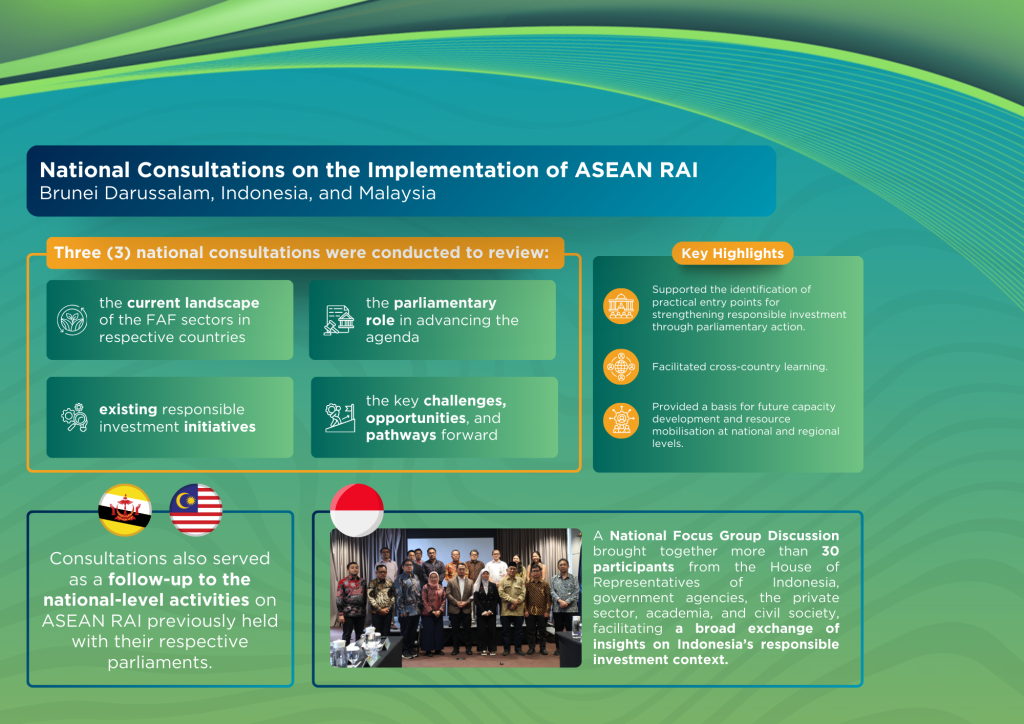 National Consultations on the Implementation of ASEAN RAI
Brunei Darussalam, Indonesia, and Malaysia

Three (3) national consultations were conducted to review:

the current landscape of the FAF sectors in respective countries

the parliamentary role in advancing the agenda

existing responsible investment initiatives

the key challenges, opportunities, and pathways forward

Key Highlights

Supported the identification of practical entry points for strengthening responsible investment through parliamentary action.

Facilitated cross-country learning.

Provided a basis for future capacity development and resource mobilisation at national and regional levels.

Consultations also served as a follow-up to the national-level activities on ASEAN RAI previously held with their respective parliaments.

A National Focus Group Discussion brought together more than 30 participants from the House of Representatives of Indonesia, government agencies, the private sector, academia, and civil society, facilitating a broad exchange of insights on Indonesia's responsible investment context.